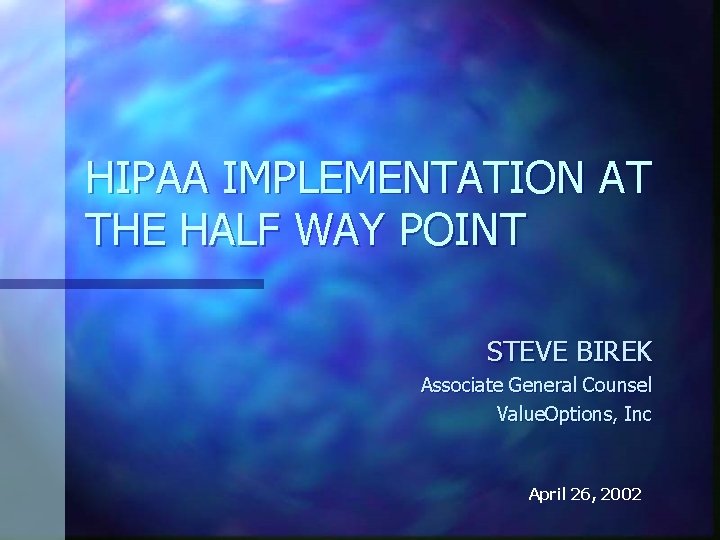 HIPAA IMPLEMENTATION AT THE HALF WAY POINT

STEVE BIREK
Associate General Counsel
ValueOptions, Inc

April 26, 2002